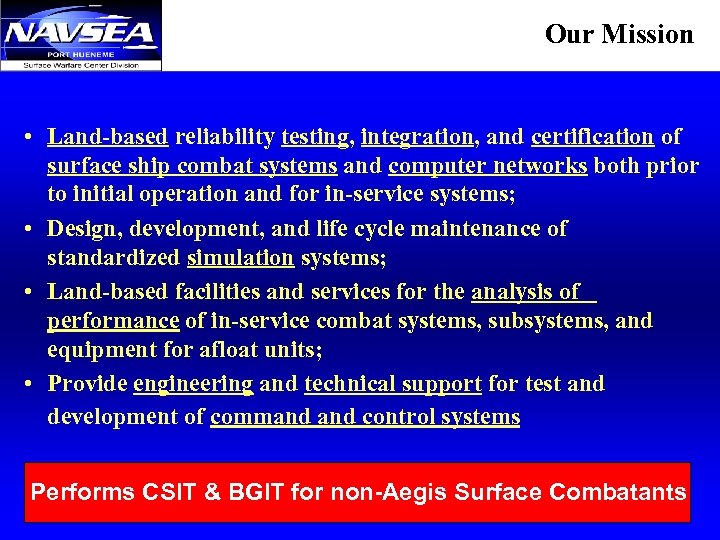 NAVSEA
PORT HUENEME
Surface Warfare Center Division

Our Mission

• Land-based reliability testing, integration, and certification of surface ship combat systems and computer networks both prior to initial operation and for in-service systems;

• Design, development, and life cycle maintenance of standardized simulation systems;

• Land-based facilities and services for the analysis of performance of in-service combat systems, subsystems, and equipment for afloat units;

• Provide engineering and technical support for test and development of command and control systems

Performs CSIT & BGIT for non-Aegis Surface Combatants